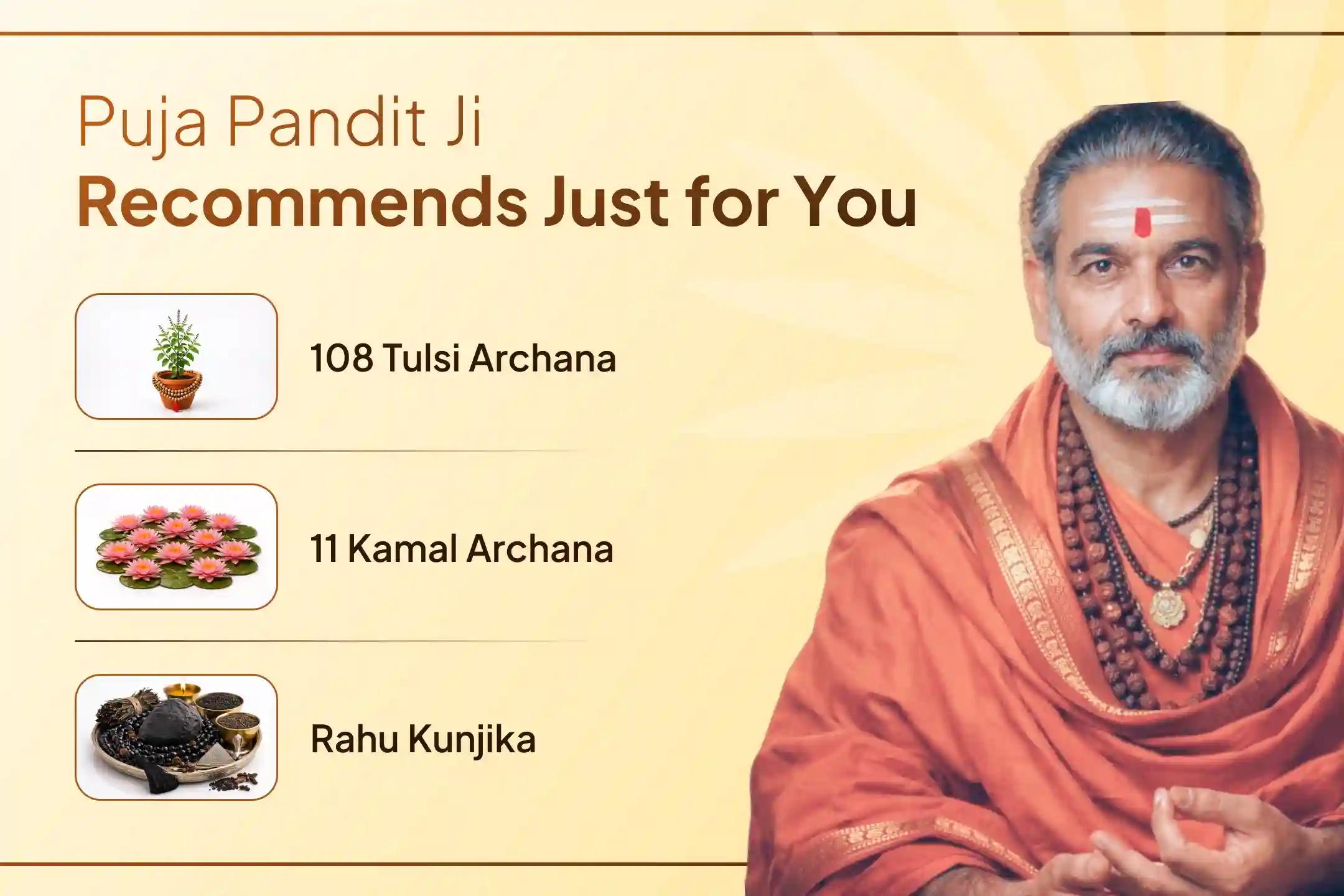 Puja Pandit Ji
Recommends Just for You

108 Tulsi Archana

11 Kamal Archana

Rahu Kunjika